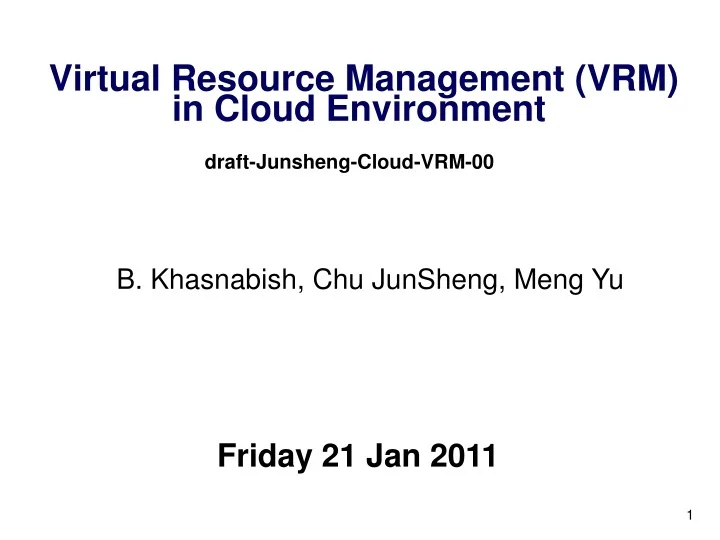 Virtual Resource Management (VRM) in Cloud Environment

draft-Junsheng-Cloud-VRM-00

B. Khasnabish, Chu JunSheng, Meng Yu

Friday 21 Jan 2011

1